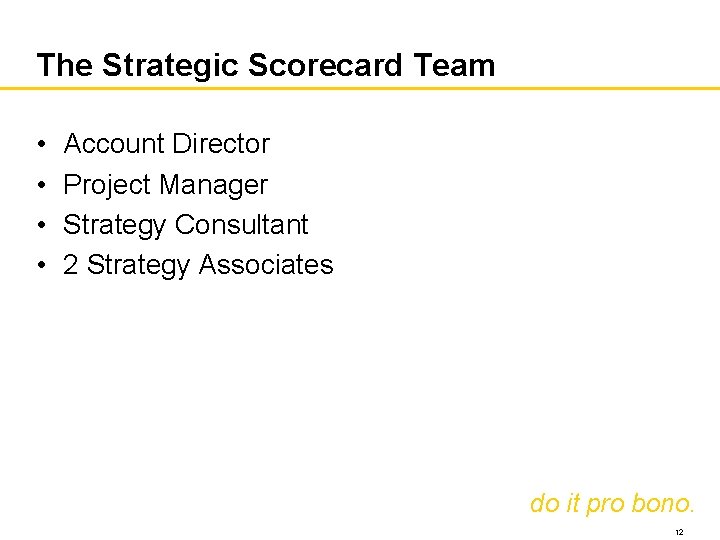 The Strategic Scorecard Team

• Account Director
• Project Manager
• Strategy Consultant
• 2 Strategy Associates

do it pro bono.

12